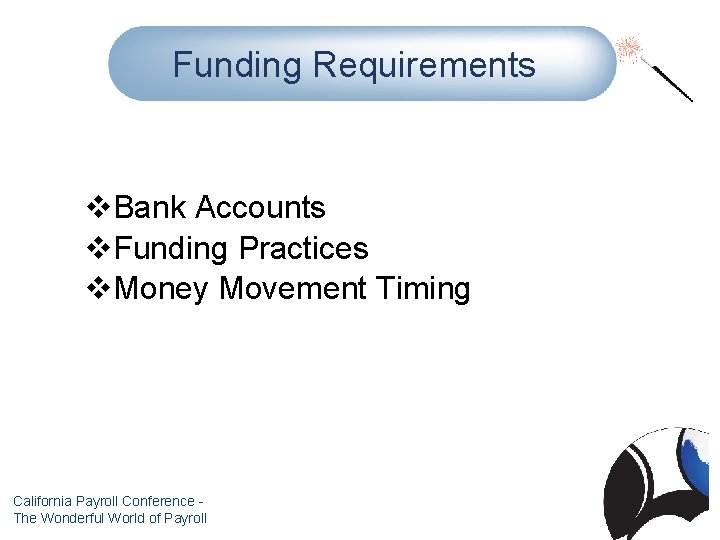 Funding Requirements

❖Bank Accounts
❖Funding Practices
❖Money Movement Timing

California Payroll Conference - The Wonderful World of Payroll